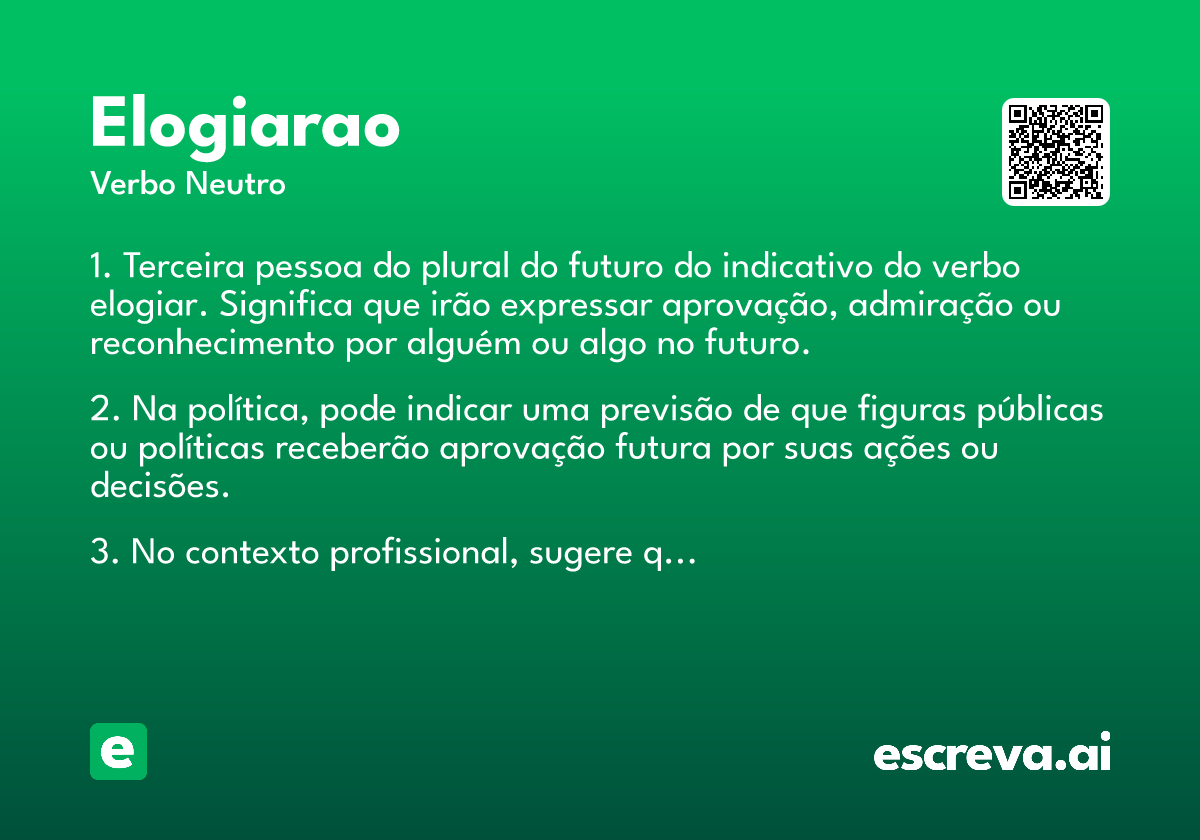 Elogiarao
Verbo Neutro

1. Terceira pessoa do plural do futuro do indicativo do verbo elogiar. Significa que irão expressar aprovação, admiração ou reconhecimento por alguém ou algo no futuro.

2. Na política, pode indicar uma previsão de que figuras públicas ou políticas receberão aprovação futura por suas ações ou decisões.

3. No contexto profissional, sugere q...

e

escreva.ai